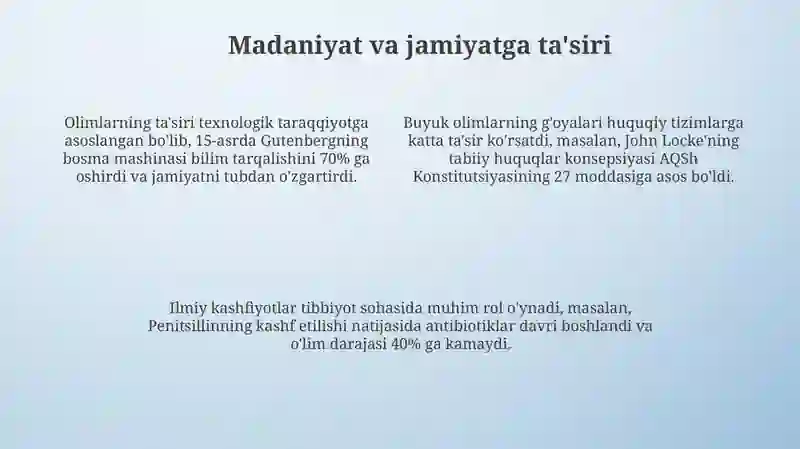 Madaniyat va jamiyatga ta'siri

Olimlarning ta'siri texnologik taraqqiyotga asoslangan bo'lib, 15-asrda Gutenbergning bosma mashinasi bilim tarqalishini 70% ga oshirdi va jamiyatni tubdan o'zgartirdi.

Buyuk olimlarning g'oyalari huquqiy tizimlarga katta ta'sir ko'rsatdi, masalan, John Locke'ning tabiiy huquqlar konsepsiyasi AQSh Konstitutsiyasining 27 moddasiga asos bo'ldi.

Ilmiy kashfiyotlar tibbiyot sohasida muhim rol o'ynadi, masalan, Penitsillinning kashf etilishi natijasida antibiotiklar davri boshlandi va o'lim darajasi 40% ga kamaydi.